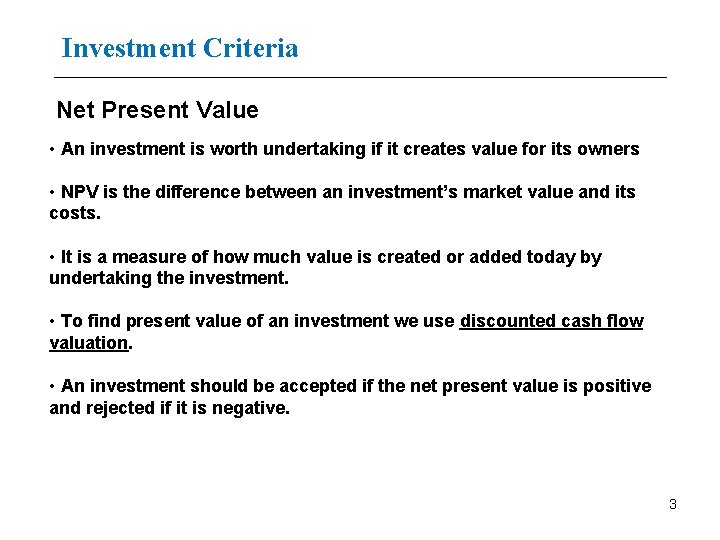 Investment Criteria

Net Present Value

• An investment is worth undertaking if it creates value for its owners

• NPV is the difference between an investment's market value and its costs.

• It is a measure of how much value is created or added today by undertaking the investment.

• To find present value of an investment we use discounted cash flow valuation.

• An investment should be accepted if the net present value is positive and rejected if it is negative.

3